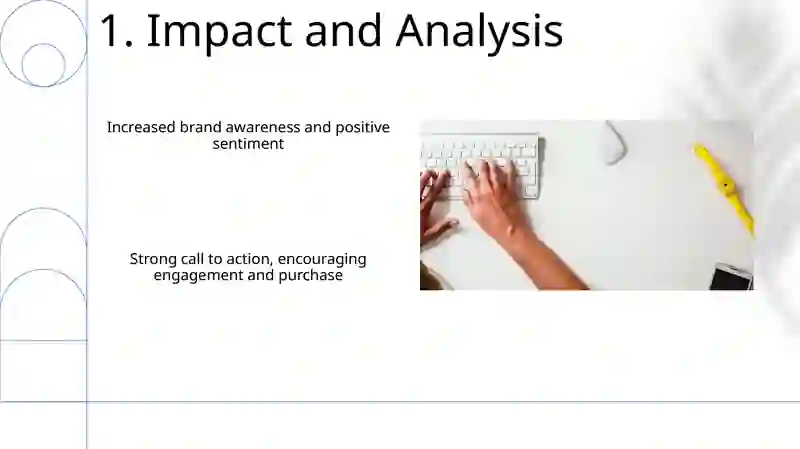 1. Impact and Analysis

Increased brand awareness and positive sentiment

Strong call to action, encouraging engagement and purchase